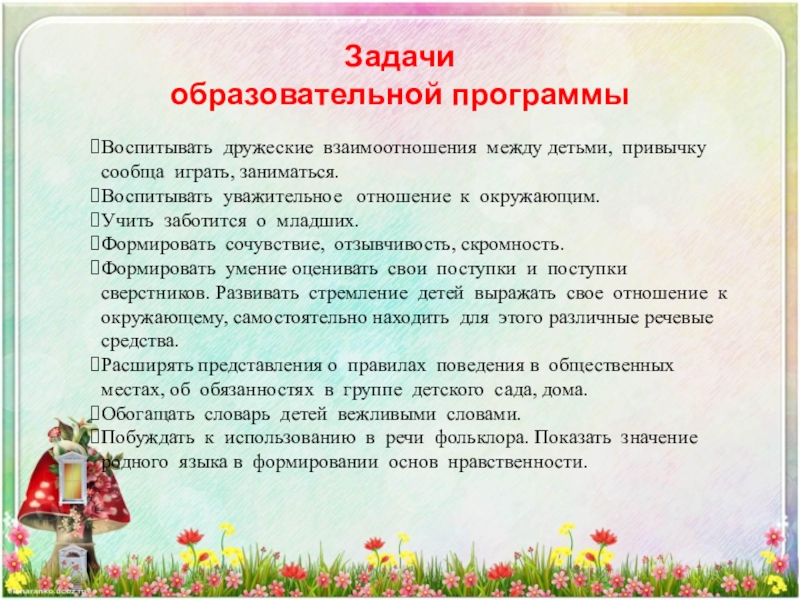 Задачи
образовательной программы

Воспитывать дружеские взаимоотношения между детьми, привычку сообща играть, заниматься.
Воспитывать уважительное отношение к окружающим.
Учить заботится о младших.
Формировать сочувствие, отзывчивость, скромность.
Формировать умение оценивать свои поступки и поступки сверстников. Развивать стремление детей выражать свое отношение к окружающему, самостоятельно находить для этого различные речевые средства.
Расширять представления о правилах поведения в общественных местах, об обязанностях в группе детского сада, дома.
Обогащать словарь детей вежливыми словами.
Побуждать к использованию в речи фольклора. Показать значение родного языка в формировании основ нравственности.